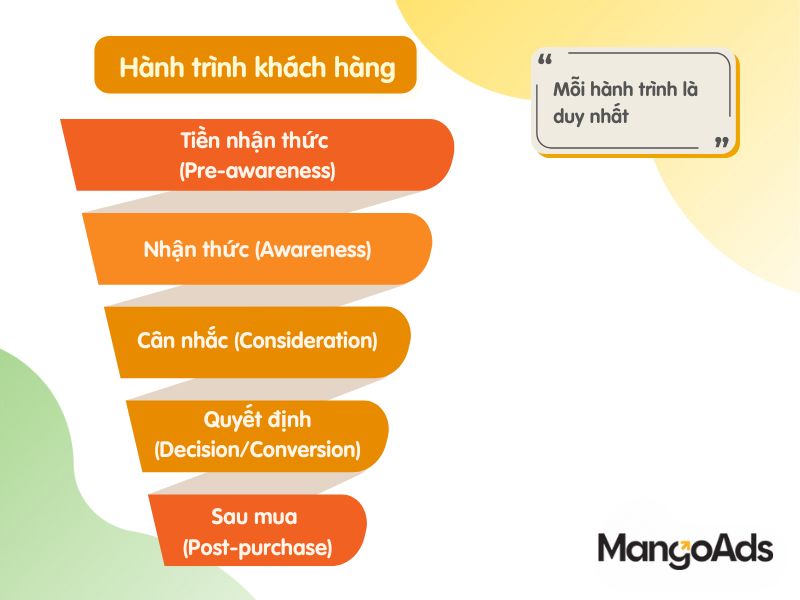 Hành trình khách hàng

Tiền nhận thức (Pre-awareness)

Nhận thức (Awareness)

Cân nhắc (Consideration)

Quyết định (Decision/Conversion)

Sau mua (Post-purchase)

“ Mỗi hành trình là duy nhất ”

MangoAds